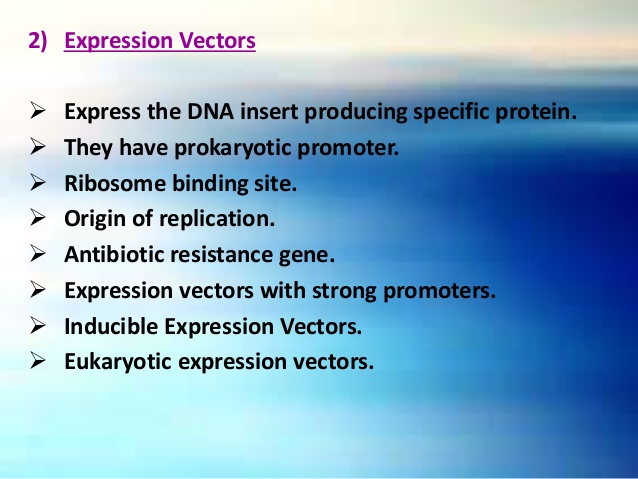 2) Expression Vectors

➢ Express the DNA insert producing specific protein.
➢ They have prokaryotic promoter.
➢ Ribosome binding site.
➢ Origin of replication.
➢ Antibiotic resistance gene.
➢ Expression vectors with strong promoters.
➢ Inducible Expression Vectors.
➢ Eukaryotic expression vectors.